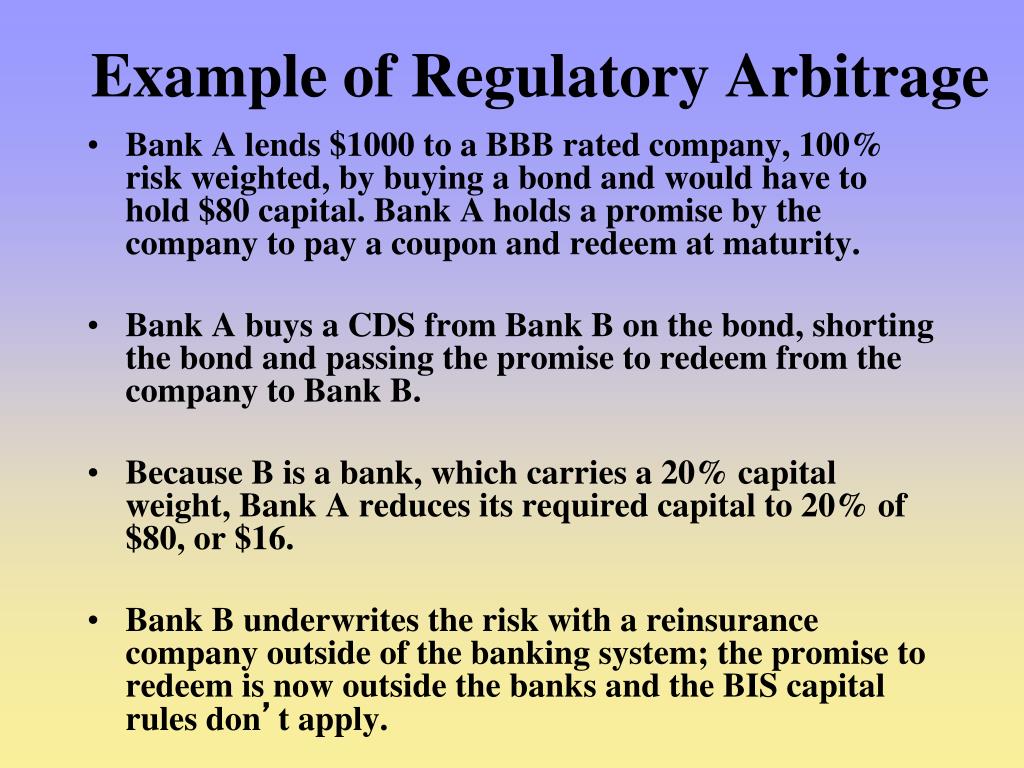 Example of Regulatory Arbitrage

• Bank A lends \$1000 to a BBB rated company, 100% risk weighted, by buying a bond and would have to hold \$80 capital. Bank A holds a promise by the company to pay a coupon and redeem at maturity.

• Bank A buys a CDS from Bank B on the bond, shorting the bond and passing the promise to redeem from the company to Bank B.

• Because B is a bank, which carries a 20% capital weight, Bank A reduces its required capital to 20% of \$80, or \$16.

• Bank B underwrites the risk with a reinsurance company outside of the banking system; the promise to redeem is now outside the banks and the BIS capital rules don’t apply.